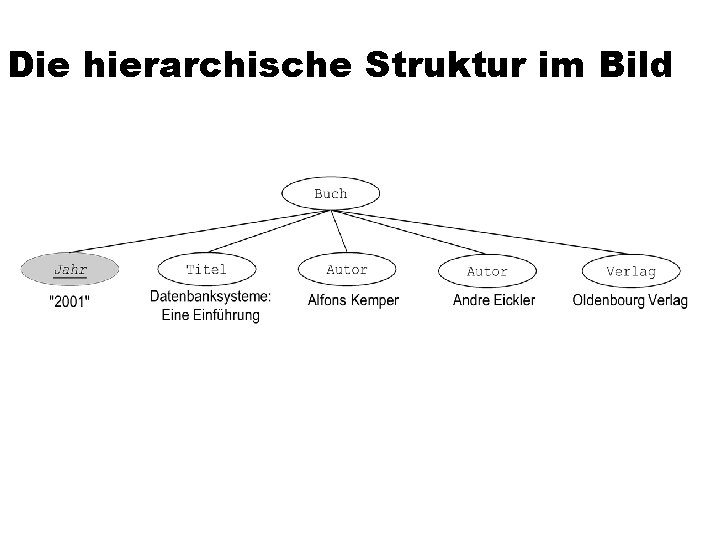 Die hierarchische Struktur im Bild

Buch

Jahr
"2001"

Titel
Datenbanksysteme: Eine Einführung

Autor
Alfons Kemper

Autor
Andre Eickler

Verlag
Oldenbourg Verlag